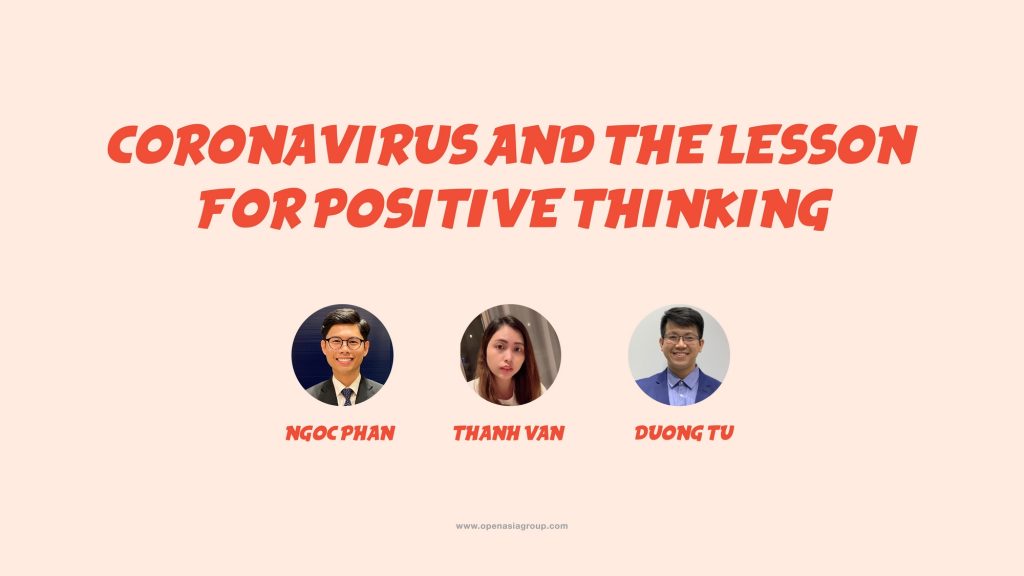 CORONAVIRUS AND THE LESSON FOR POSITIVE THINKING

NGOC PHAN

THANH VAN

DUONG TU

www.openasiagroup.com